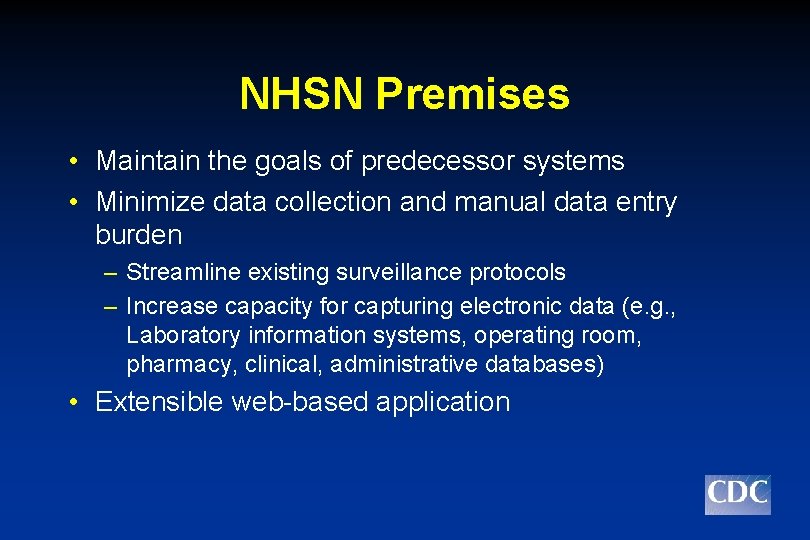 NHSN Premises

• Maintain the goals of predecessor systems

• Minimize data collection and manual data entry burden

– Streamline existing surveillance protocols

– Increase capacity for capturing electronic data (e.g., Laboratory information systems, operating room, pharmacy, clinical, administrative databases)

• Extensible web-based application

CDC